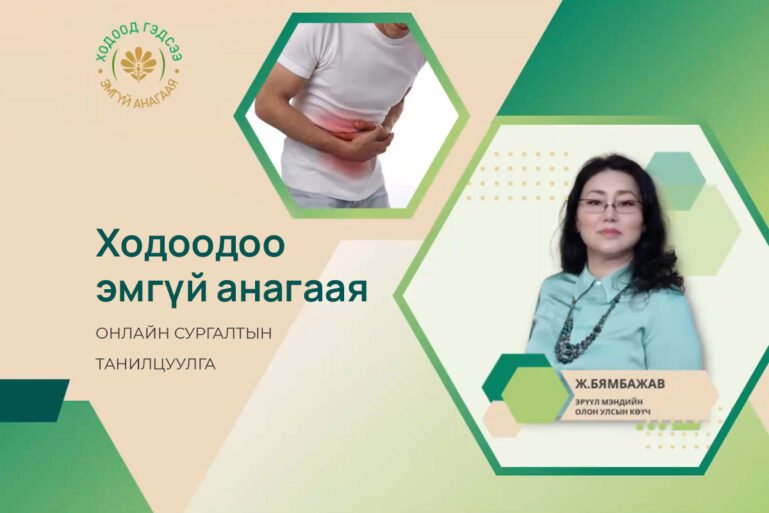 ХОДООД ГЭДСЭЭ
ЭМГҮЙ АНАГААЯ

Ходоодоо эмгүй анагаая

ОНЛАЙН СУРГАЛТЫН ТАНИЛЦУУЛГА

Ж.БЯМБАЖАВ
ЭРҮҮЛ МЭНДИЙН ОЛОН УЛСЫН КОУЧ